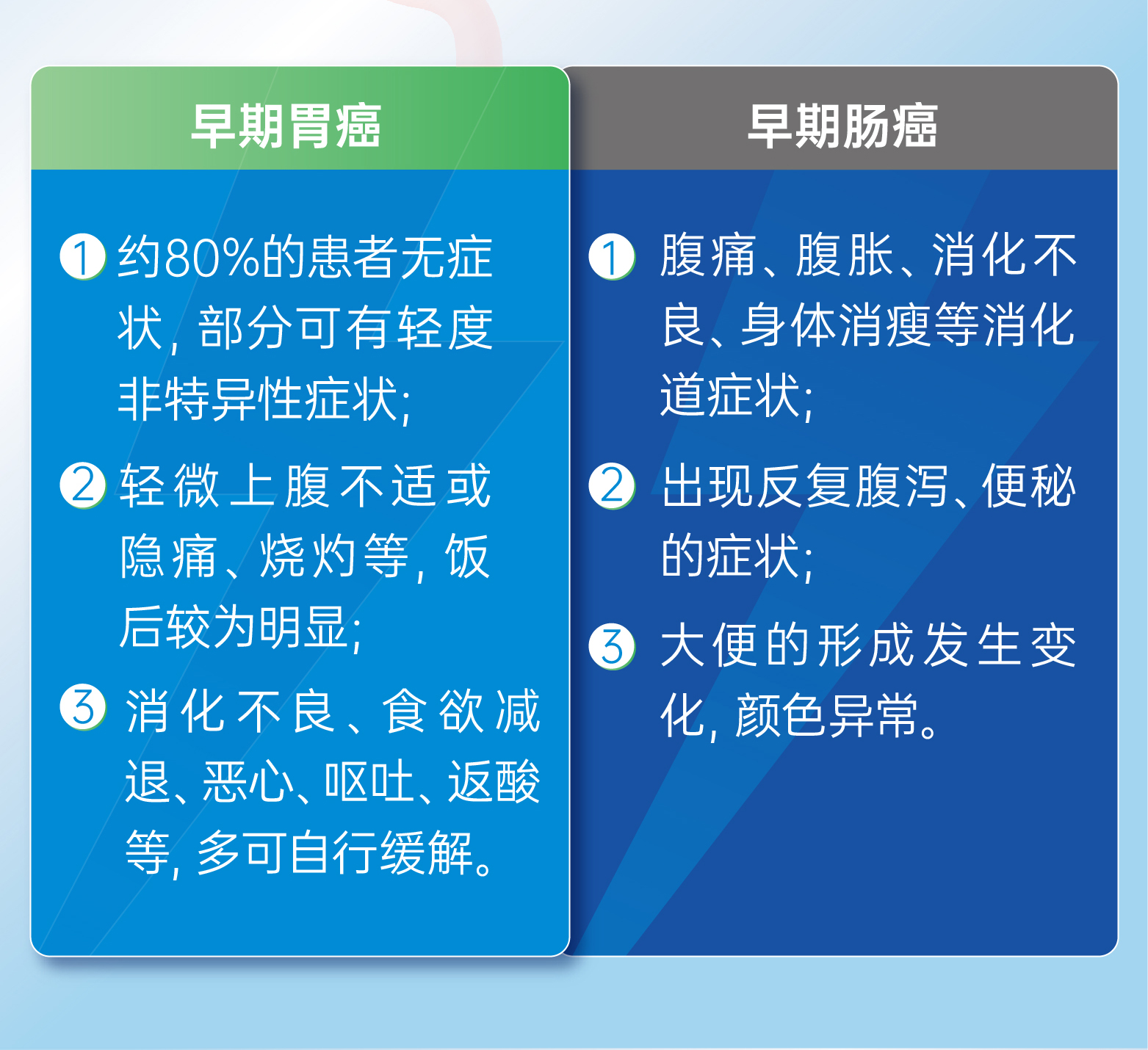 早期胃癌

1 约80%的患者无症状，部分可有轻度非特异性症状；

2 轻微上腹不适或隐痛、烧灼等，饭后较为明显；

3 消化不良、食欲减退、恶心、呕吐、返酸等，多可自行缓解。

早期肠癌

1 腹痛、腹胀、消化不良、身体消瘦等消化道症状；

2 出现反复腹泻、便秘的症状；

3 大便的形成发生变化，颜色异常。